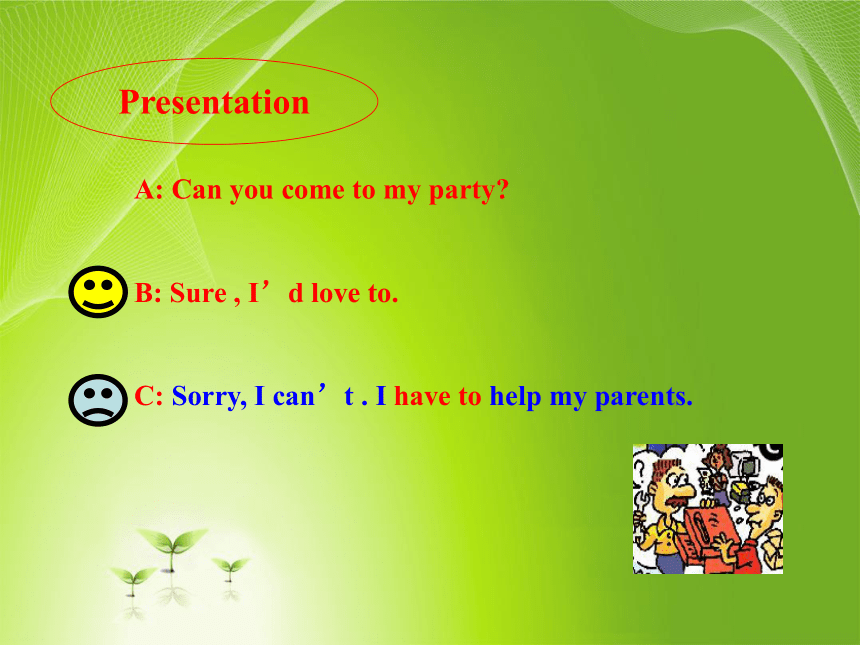 Presentation

A: Can you come to my party?

B: Sure , I’d love to.

C: Sorry, I can’t . I have to help my parents.